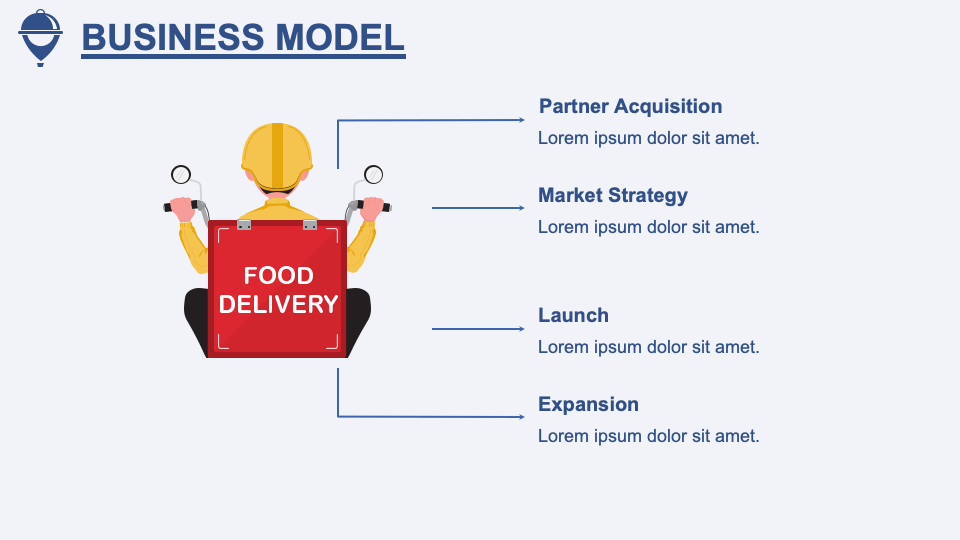 BUSINESS MODEL

FOOD DELIVERY

Partner Acquisition
Lorem ipsum dolor sit amet.

Market Strategy
Lorem ipsum dolor sit amet.

Launch
Lorem ipsum dolor sit amet.

Expansion
Lorem ipsum dolor sit amet.